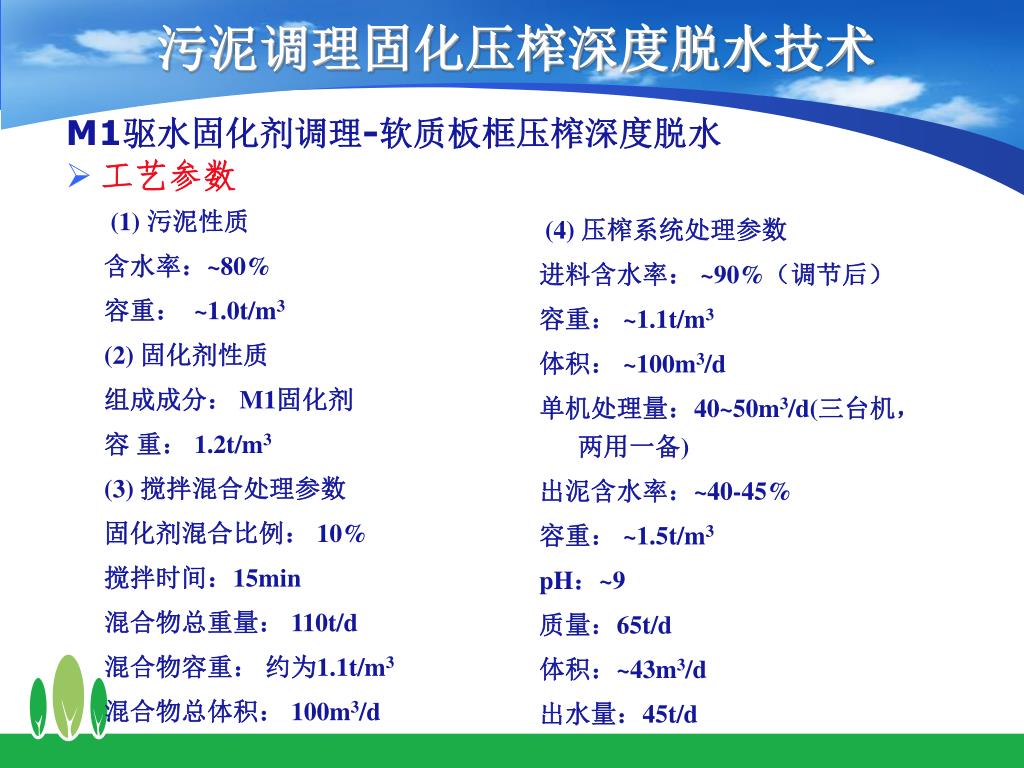 污泥调理固化压榨深度脱水技术

M1驱水固化剂调理-软质板框压榨深度脱水

➢ 工艺参数

(1) 污泥性质

含水率：~80%

容重： ~1.0t/m$^3$

(2) 固化剂性质

组成成分： M1固化剂

容 重： 1.2t/m$^3$

(3) 搅拌混合处理参数

固化剂混合比例： 10%

搅拌时间：15min

混合物总重量： 110t/d

混合物容重： 约为1.1t/m$^3$

混合物总体积： 100m$^3$/d

(4) 压榨系统处理参数

进料含水率： ~90%（调节后）

容重： ~1.1t/m$^3$

体积： ~100m$^3$/d

单机处理量：40~50m$^3$/d(三台机，两用一备)

出泥含水率：~40-45%

容重： ~1.5t/m$^3$

pH：~9

质量：65t/d

体积：~43m$^3$/d

出水量：45t/d